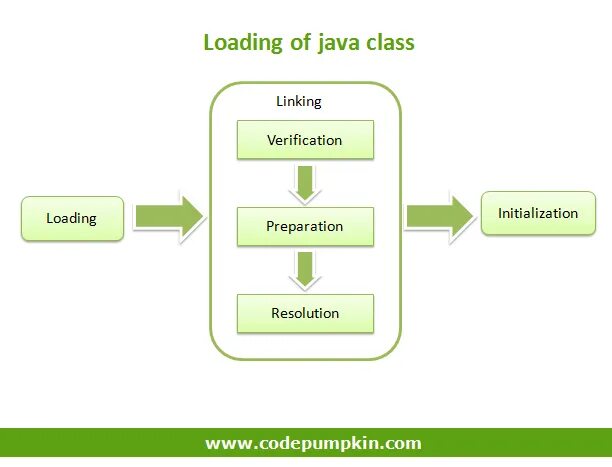 Loading of java class

Loading

Linking

Verification

Preparation

Resolution

Initialization

www.codepumpkin.com